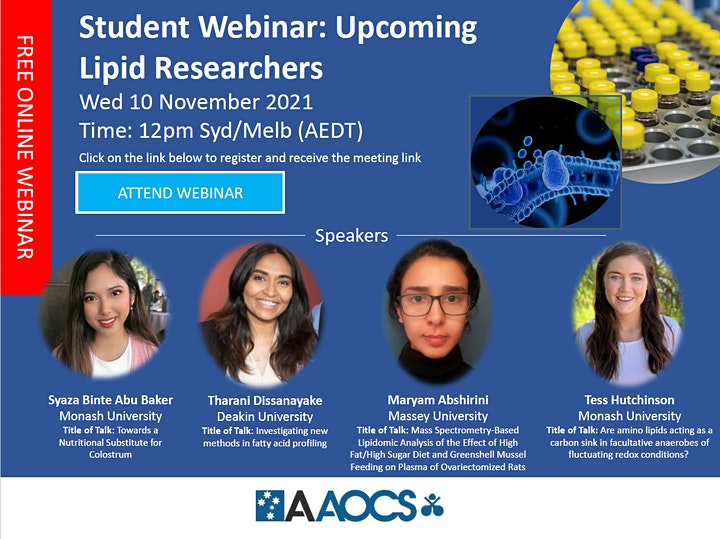 FREE ONLINE WEBINAR

Student Webinar: Upcoming Lipid Researchers

Wed 10 November 2021

Time: 12pm Syd/Melb (AEDT)

Click on the link below to register and receive the meeting link

ATTEND WEBINAR

Speakers

Syaza Binte Abu Baker
Monash University
Title of Talk: Towards a Nutritional Substitute for Colostrum

Tharani Dissanayake
Deakin University
Title of Talk: Investigating new methods in fatty acid profiling

Maryam Abshirini
Massey University
Title of Talk: Mass Spectrometry-Based Lipidomic Analysis of the Effect of High Fat/High Sugar Diet and Greenshell Mussel Feeding on Plasma of Ovariectomized Rats

Tess Hutchinson
Monash University
Title of Talk: Are amino lipids acting as a carbon sink in facultative anaerobes of fluctuating redox conditions?

AAOCS